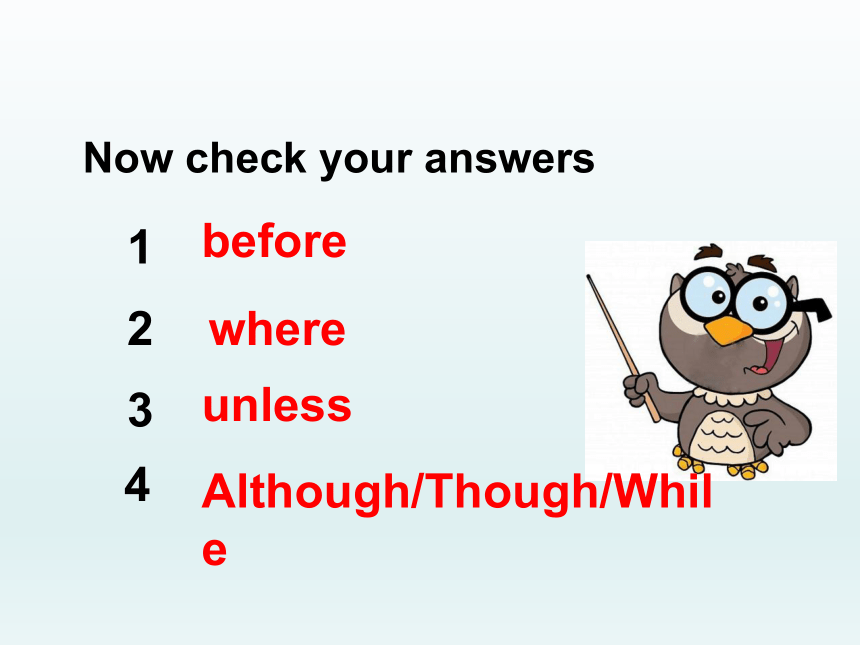 Now check your answers

1 before

2 where

3 unless

4 Although/Though/While